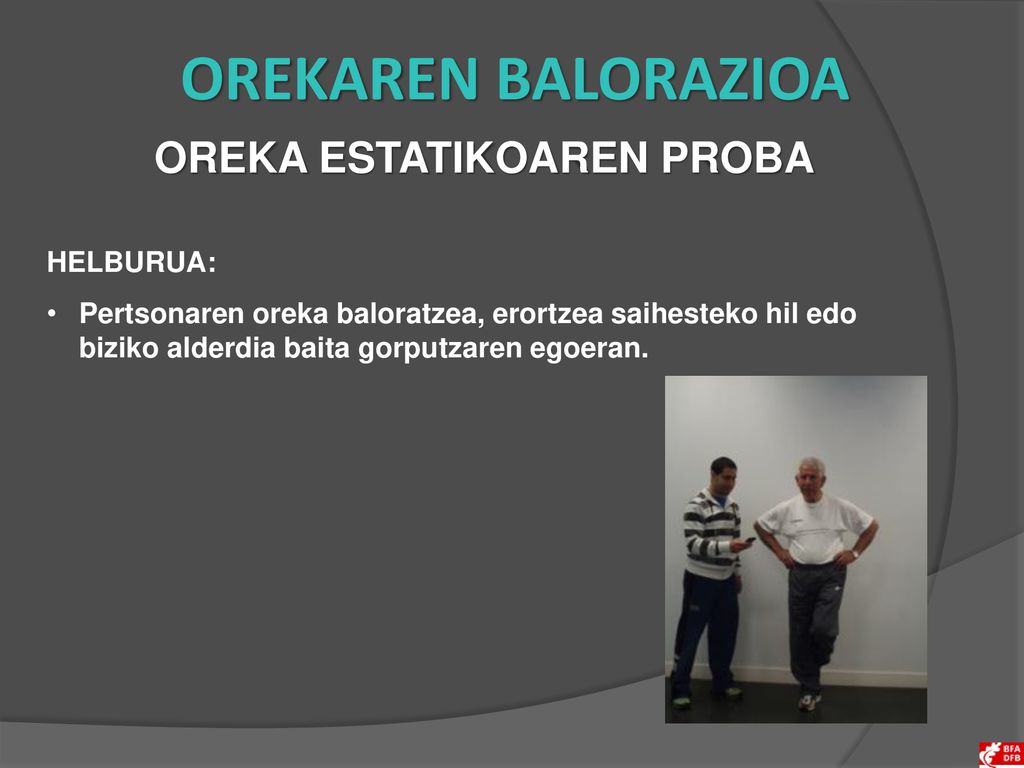 OREKAREN BALORAZIOA

OREKA ESTATIKOAREN PROBA

HELBURUA:

• Pertsonaren oreka baloratzea, erortzea saihesteko hil edo biziko alderdia baita gorputzaren egoeran.

BFA DFB